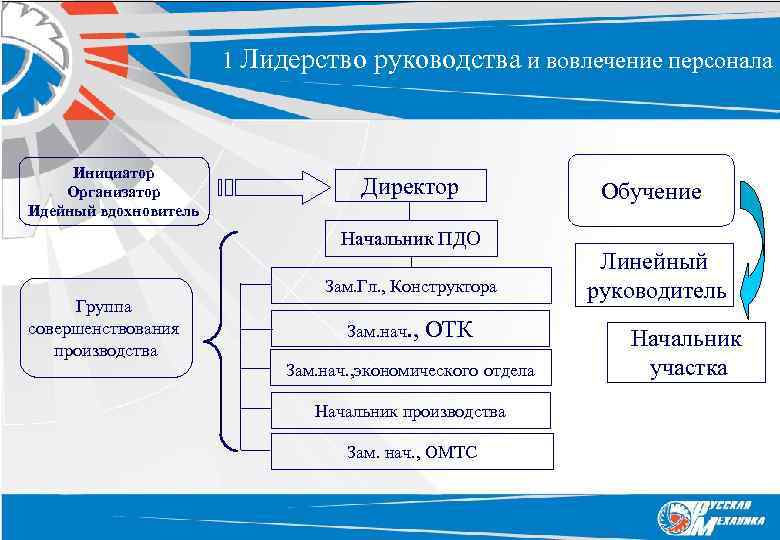 1 Лидерство руководства и вовлечение персонала

Инициатор
Организатор
Идейный вдохновитель

Директор

Начальник ПДО

Группа совершенствования производства

Зам.Гл., Конструктора

Зам.нач., ОТК

Зам.нач.,экономического отдела

Начальник производства

Зам. нач., ОМТС

Обучение

Линейный руководитель

Начальник участка

Русская Механика